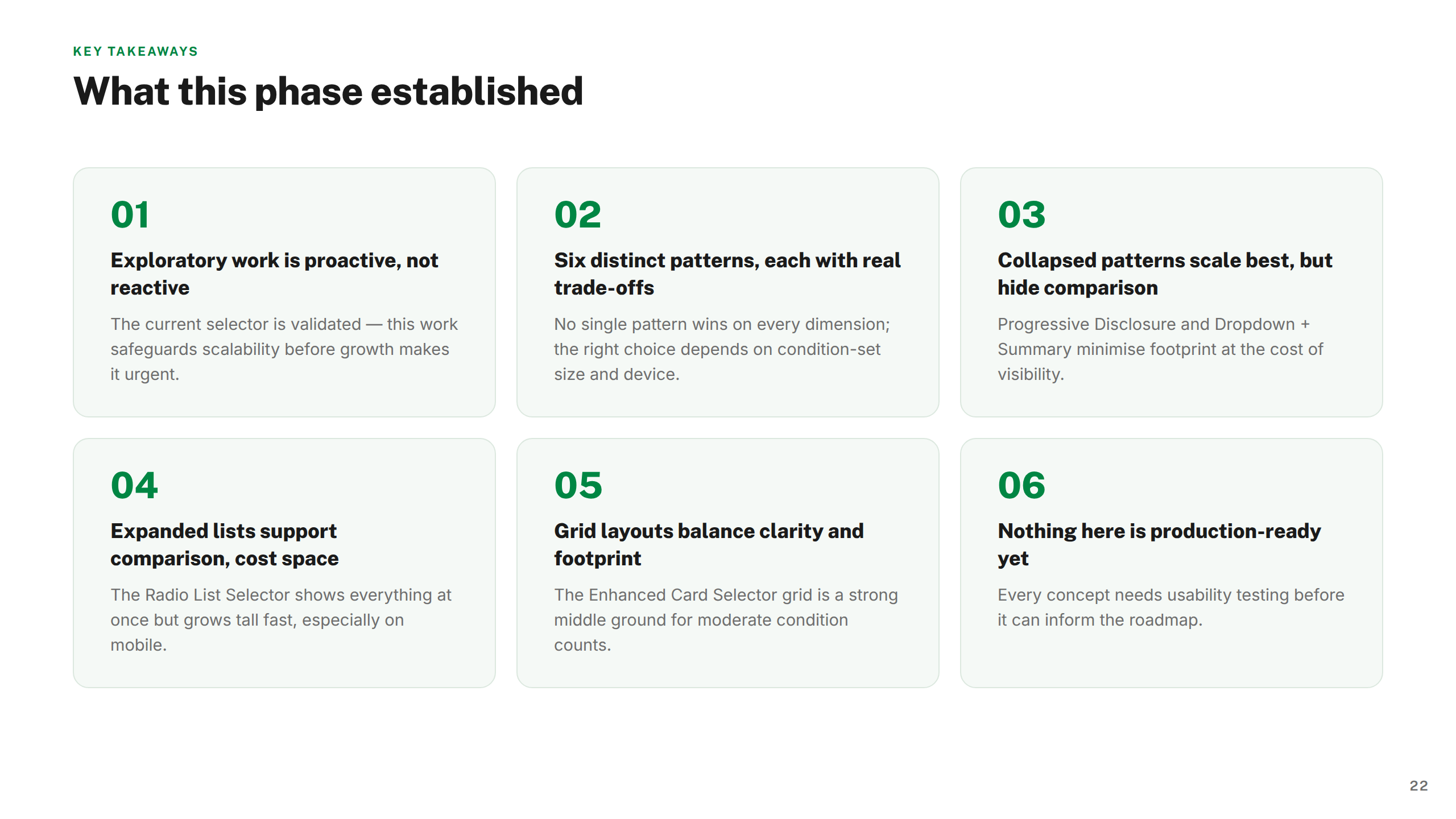 KEY TAKEAWAYS

What this phase established

01

Exploratory work is proactive, not reactive

The current selector is validated — this work safeguards scalability before growth makes it urgent.

02

Six distinct patterns, each with real trade-offs

No single pattern wins on every dimension; the right choice depends on condition-set size and device.

03

Collapsed patterns scale best, but hide comparison

Progressive Disclosure and Dropdown + Summary minimise footprint at the cost of visibility.

04

Expanded lists support comparison, cost space

The Radio List Selector shows everything at once but grows tall fast, especially on mobile.

05

Grid layouts balance clarity and footprint

The Enhanced Card Selector grid is a strong middle ground for moderate condition counts.

06

Nothing here is production-ready yet

Every concept needs usability testing before it can inform the roadmap.

22